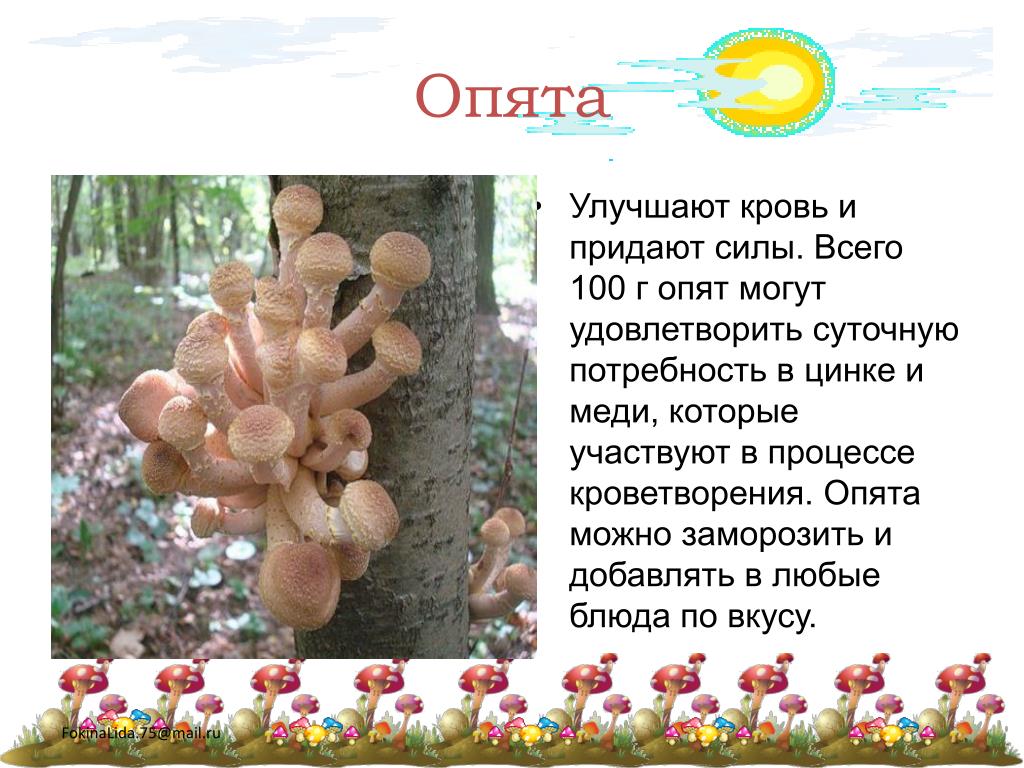 Опята

• Улучшают кровь и придают силы. Всего 100 г опят могут удовлетворить суточную потребность в цинке и меди, которые участвуют в процессе кроветворения. Опята можно заморозить и добавлять в любые блюда по вкусу.

FokinaLida.75@mail.ru